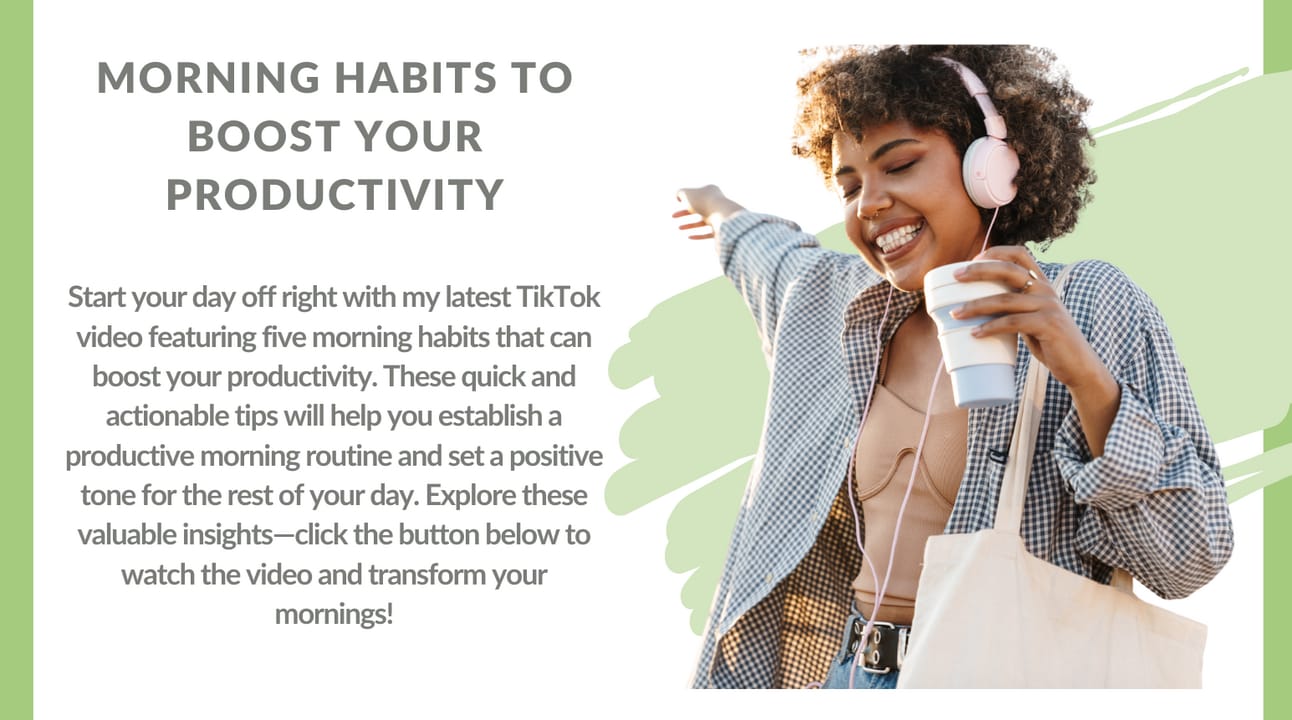 MORNING HABITS TO BOOST YOUR PRODUCTIVITY

Start your day off right with my latest TikTok video featuring five morning habits that can boost your productivity. These quick and actionable tips will help you establish a productive morning routine and set a positive tone for the rest of your day. Explore these valuable insights—click the button below to watch the video and transform your mornings!